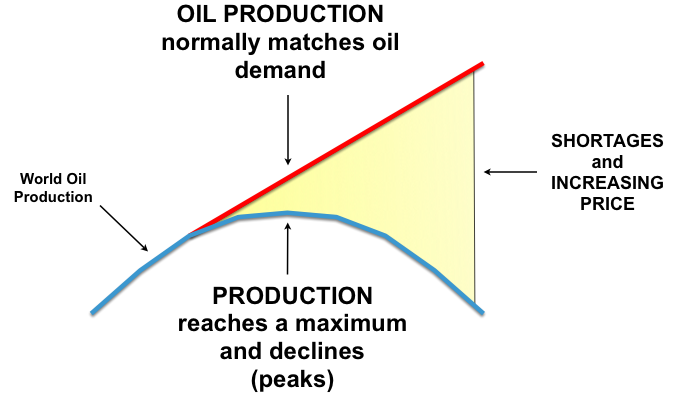 OIL PRODUCTION normally matches oil demand

World Oil Production

SHORTAGES and INCREASING PRICE

PRODUCTION reaches a maximum and declines (peaks)